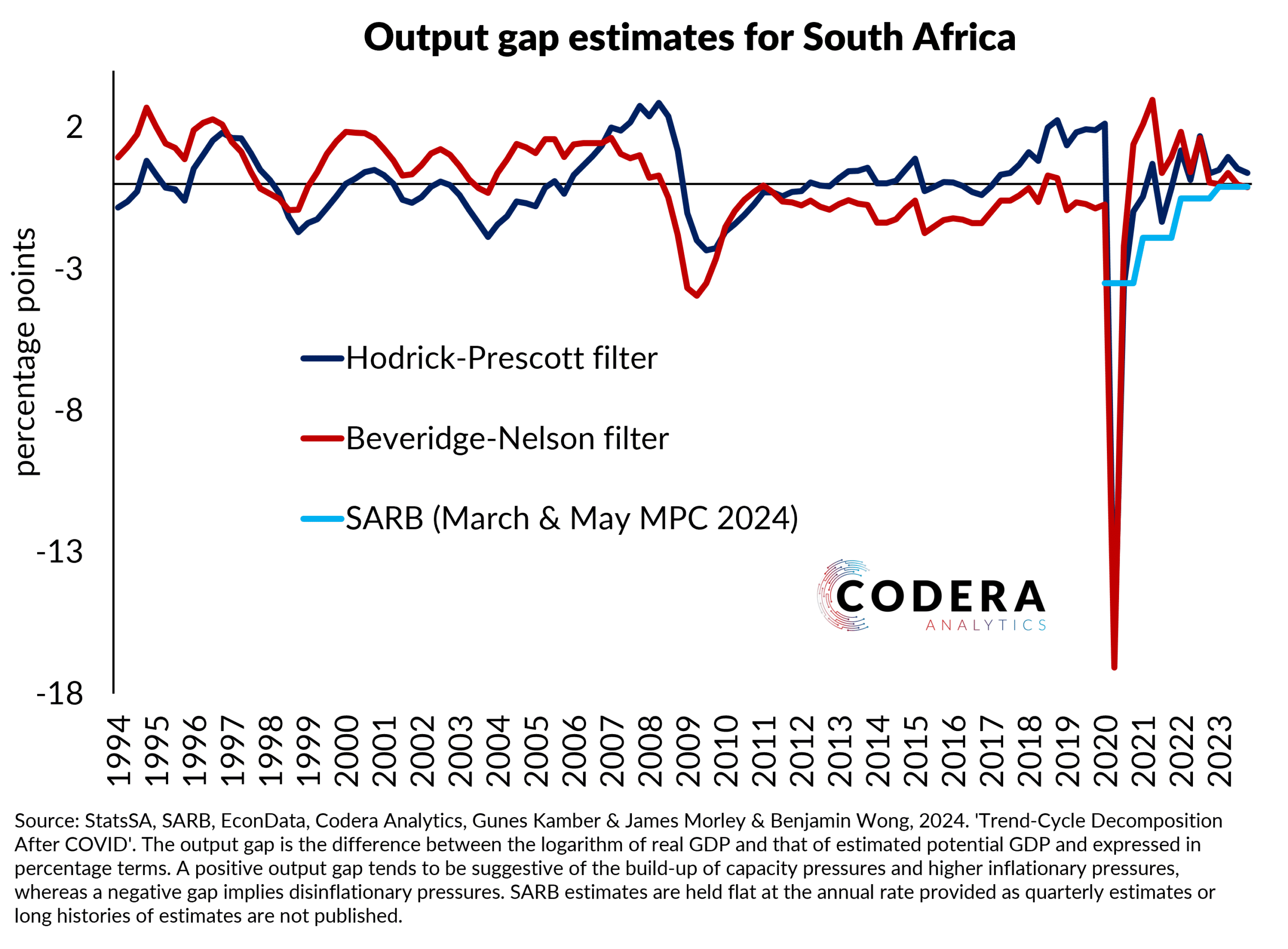 Output gap estimates for South Africa

percentage points

2
-3
-8
-13
-18

Hodrick-Prescott filter
Beveridge-Nelson filter
SARB (March & May MPC 2024)

CODERA
ANALYTICS

1994 1995 1996 1997 1998 1999 2000 2001 2002 2003 2004 2005 2006 2007 2008 2009 2010 2011 2012 2013 2014 2015 2016 2017 2018 2019 2020 2021 2022 2023

Source: StatsSA, SARB, EconData, Codera Analytics, Gunes Kamber & James Morley & Benjamin Wong, 2024. 'Trend-Cycle Decomposition After COVID'. The output gap is the difference between the logarithm of real GDP and that of estimated potential GDP and expressed in percentage terms. A positive output gap tends to be suggestive of the build-up of capacity pressures and higher inflationary pressures, whereas a negative gap implies disinflationary pressures. SARB estimates are held flat at the annual rate provided as quarterly estimates or long histories of estimates are not published.